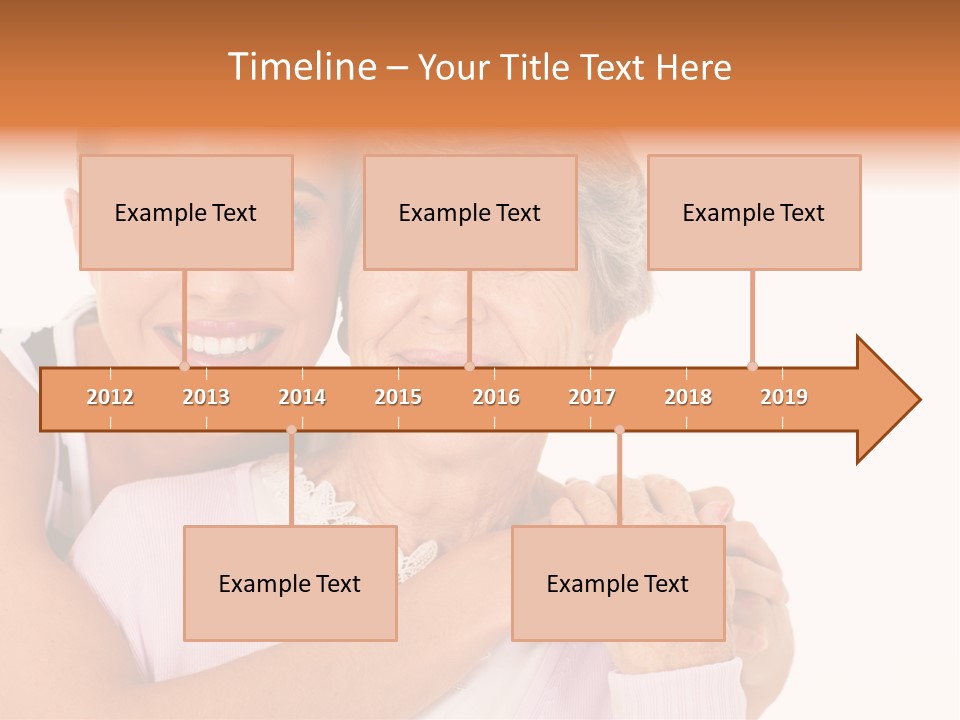 Timeline – Your Title Text Here

Example Text

Example Text

Example Text

2012 2013 2014 2015 2016 2017 2018 2019

Example Text

Example Text